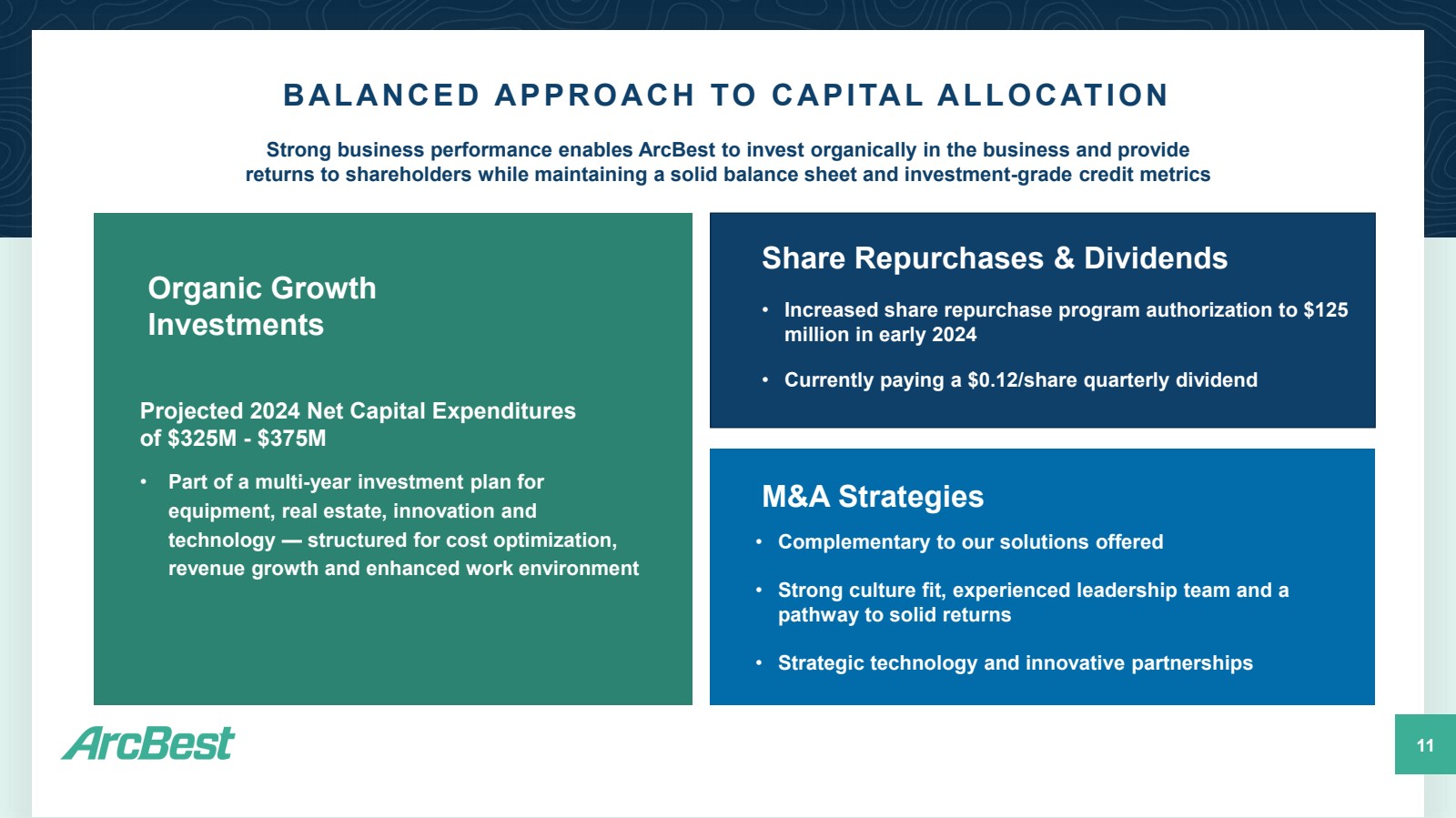 BALANCED APPROACH TO CAPITAL ALLOCATION

Strong business performance enables ArcBest to invest organically in the business and provide returns to shareholders while maintaining a solid balance sheet and investment-grade credit metrics

Organic Growth Investments

Projected 2024 Net Capital Expenditures of \$325M - \$375M

• Part of a multi-year investment plan for equipment, real estate, innovation and technology — structured for cost optimization, revenue growth and enhanced work environment

Share Repurchases & Dividends

• Increased share repurchase program authorization to \$125 million in early 2024

• Currently paying a \$0.12/share quarterly dividend

M&A Strategies

• Complementary to our solutions offered

• Strong culture fit, experienced leadership team and a pathway to solid returns

• Strategic technology and innovative partnerships

ArcBest

11